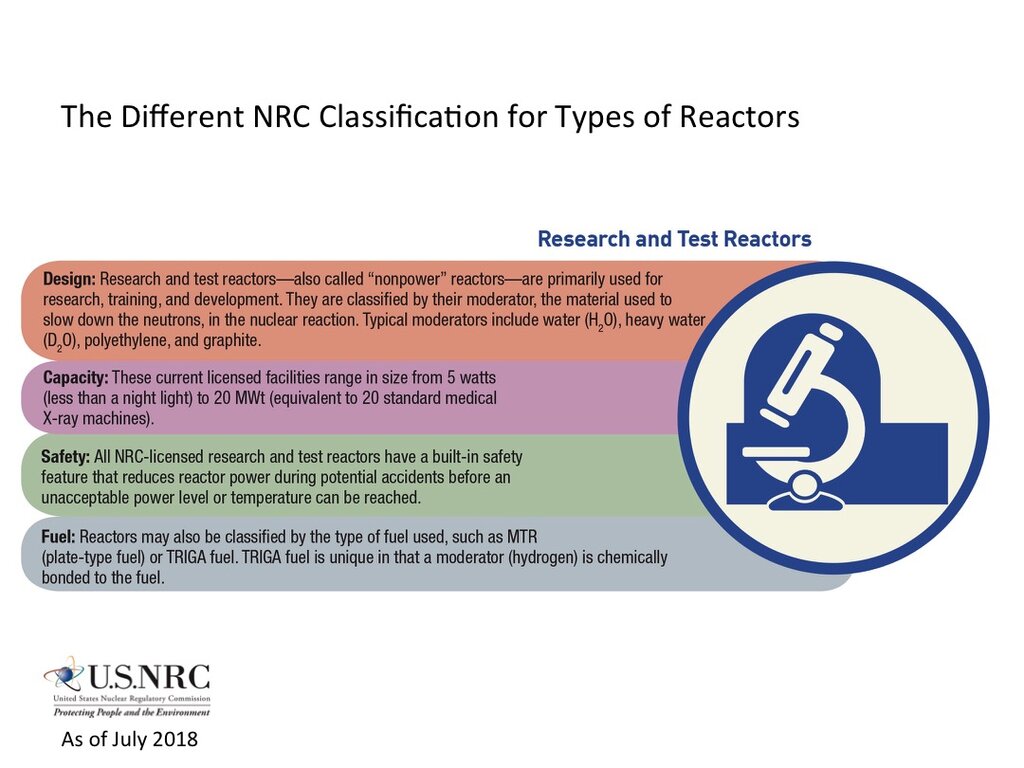 The Different NRC Classification for Types of Reactors

Research and Test Reactors

Design: Research and test reactors—also called "nonpower" reactors—are primarily used for research, training, and development. They are classified by their moderator, the material used to slow down the neutrons, in the nuclear reaction. Typical moderators include water ($H_2O$), heavy water ($D_2O$), polyethylene, and graphite.

Capacity: These current licensed facilities range in size from 5 watts (less than a night light) to 20 MWt (equivalent to 20 standard medical X-ray machines).

Safety: All NRC-licensed research and test reactors have a built-in safety feature that reduces reactor power during potential accidents before an unacceptable power level or temperature can be reached.

Fuel: Reactors may also be classified by the type of fuel used, such as MTR (plate-type fuel) or TRIGA fuel. TRIGA fuel is unique in that a moderator (hydrogen) is chemically bonded to the fuel.

U.S.NRC
United States Nuclear Regulatory Commission
Protecting People and the Environment

As of July 2018